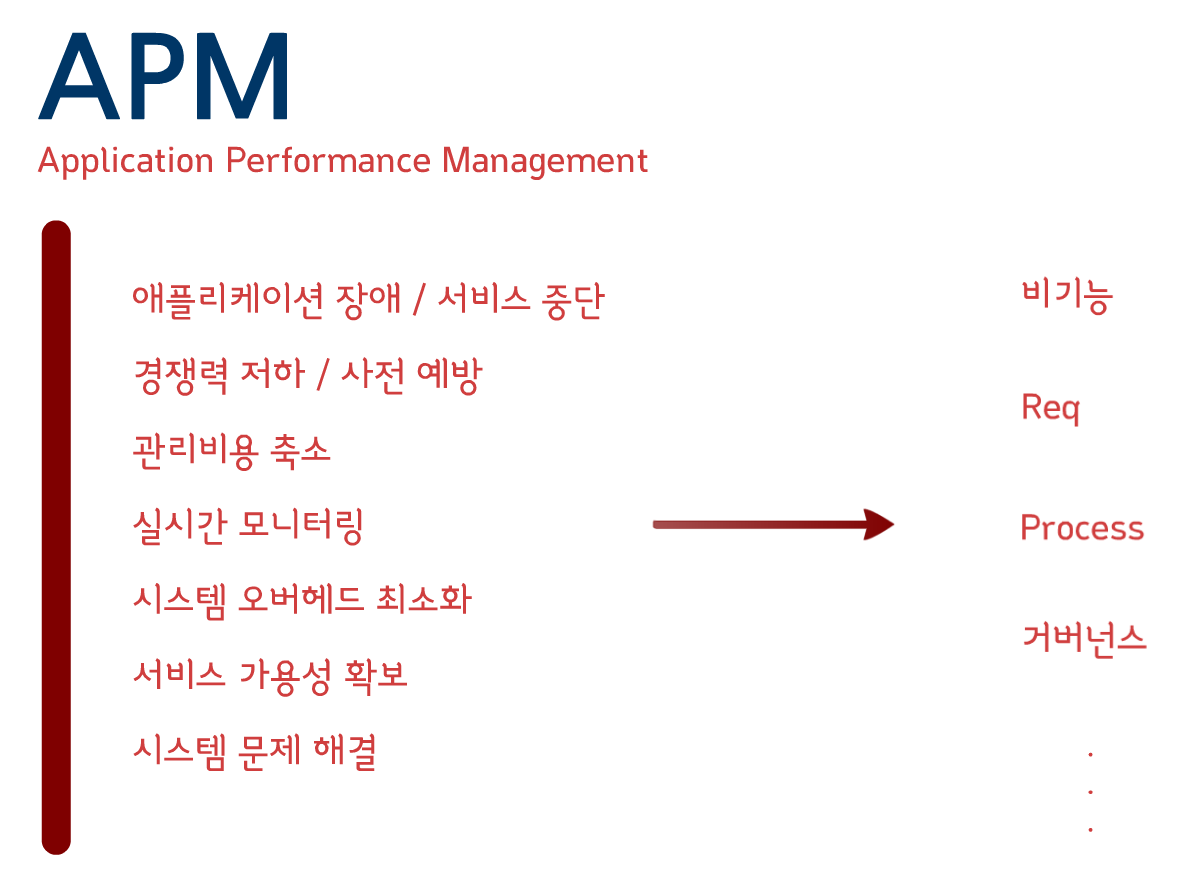 APM

Application Performance Management

애플리케이션 장애 / 서비스 중단

경쟁력 저하 / 사전 예방

관리비용 축소

실시간 모니터링

시스템 오버헤드 최소화

서비스 가용성 확보

시스템 문제 해결

비기능

Req

Process

거버넌스

.
.
.